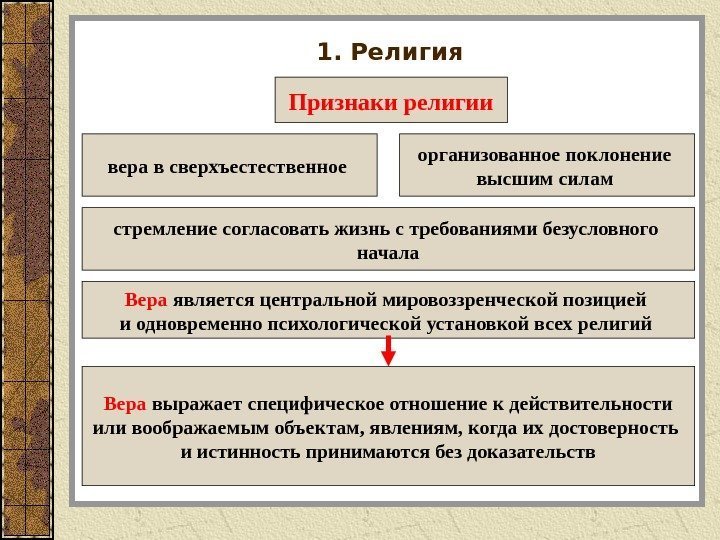 1. Религия

Признаки религии

вера в сверхъестественное

организованное поклонение высшим силам

стремление согласовать жизнь с требованиями безусловного начала

Вера является центральной мировоззренческой позицией и одновременно психологической установкой всех религий

Вера выражает специфическое отношение к действительности или воображаемым объектам, явлениям, когда их достоверность и истинность принимаются без доказательств